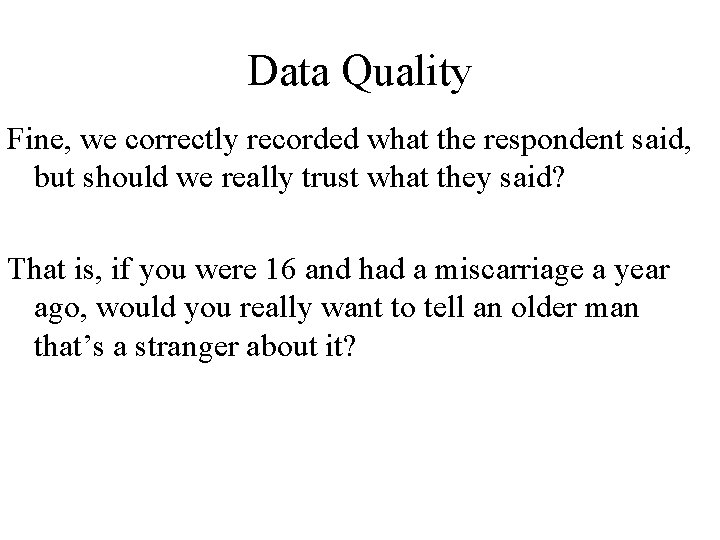 Data Quality

Fine, we correctly recorded what the respondent said, but should we really trust what they said?

That is, if you were 16 and had a miscarriage a year ago, would you really want to tell an older man that’s a stranger about it?